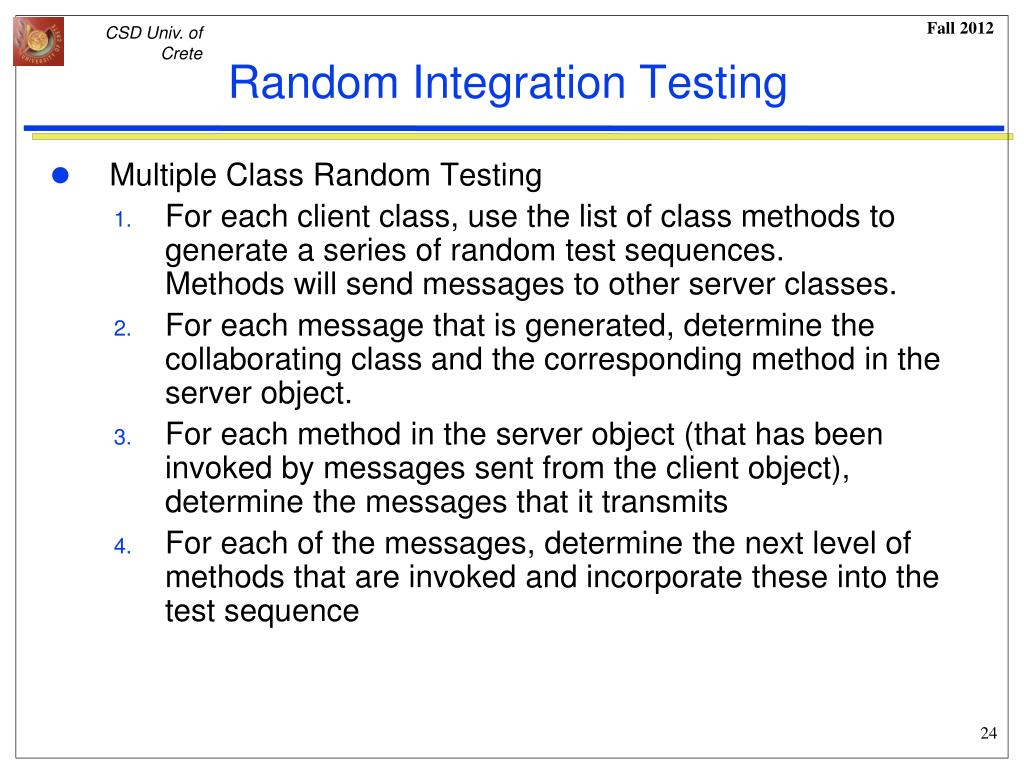 CSD Univ. of Crete

Fall 2012

Random Integration Testing

Multiple Class Random Testing

1. For each client class, use the list of class methods to generate a series of random test sequences. Methods will send messages to other server classes.
2. For each message that is generated, determine the collaborating class and the corresponding method in the server object.
3. For each method in the server object (that has been invoked by messages sent from the client object), determine the messages that it transmits
4. For each of the messages, determine the next level of methods that are invoked and incorporate these into the test sequence

24